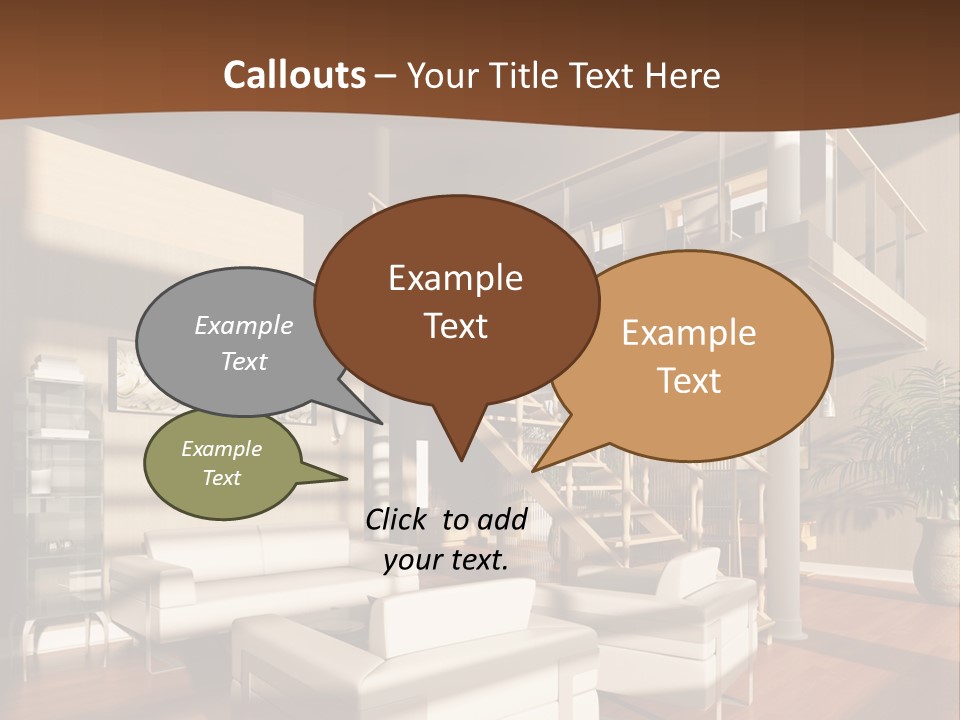 Callouts – Your Title Text Here

Example Text

Example Text

Example Text

Example Text

Click to add your text.